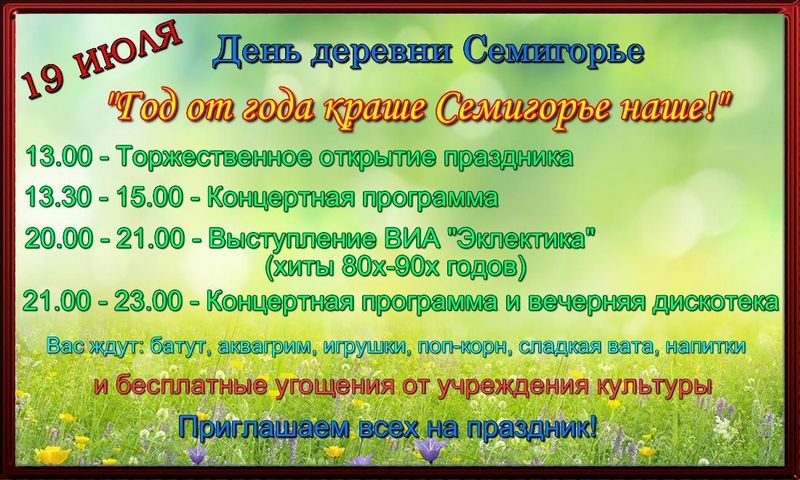 19 ИЮЛЯ

День деревни Семигорье

"Год от года краше Семигорье наше!"

13.00 - Торжественное открытие праздника

13.30 - 15.00 - Концертная программа

20.00 - 21.00 - Выступление ВИА "Эклектика" (хиты 80х-90х годов)

21.00 - 23.00 - Концертная программа и вечерняя дискотека

Вас ждут: батут, аквагрим, игрушки, поп-корн, сладкая вата, напитки

и бесплатные угощения от учреждения культуры

Приглашаем всех на праздник!